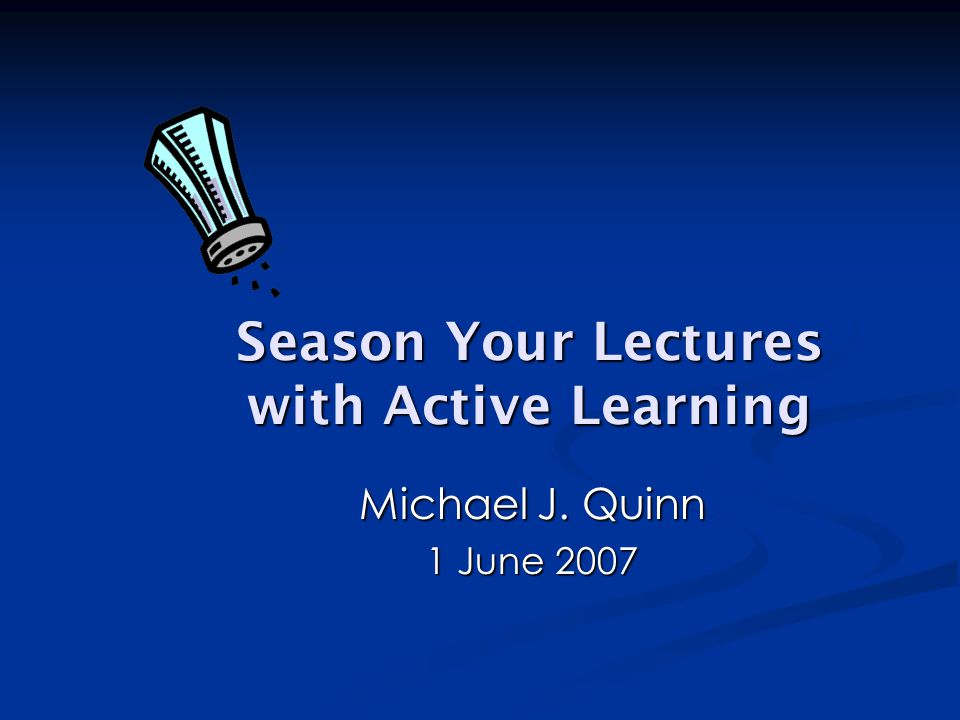 Season Your Lectures with Active Learning

Michael J. Quinn
1 June 2007